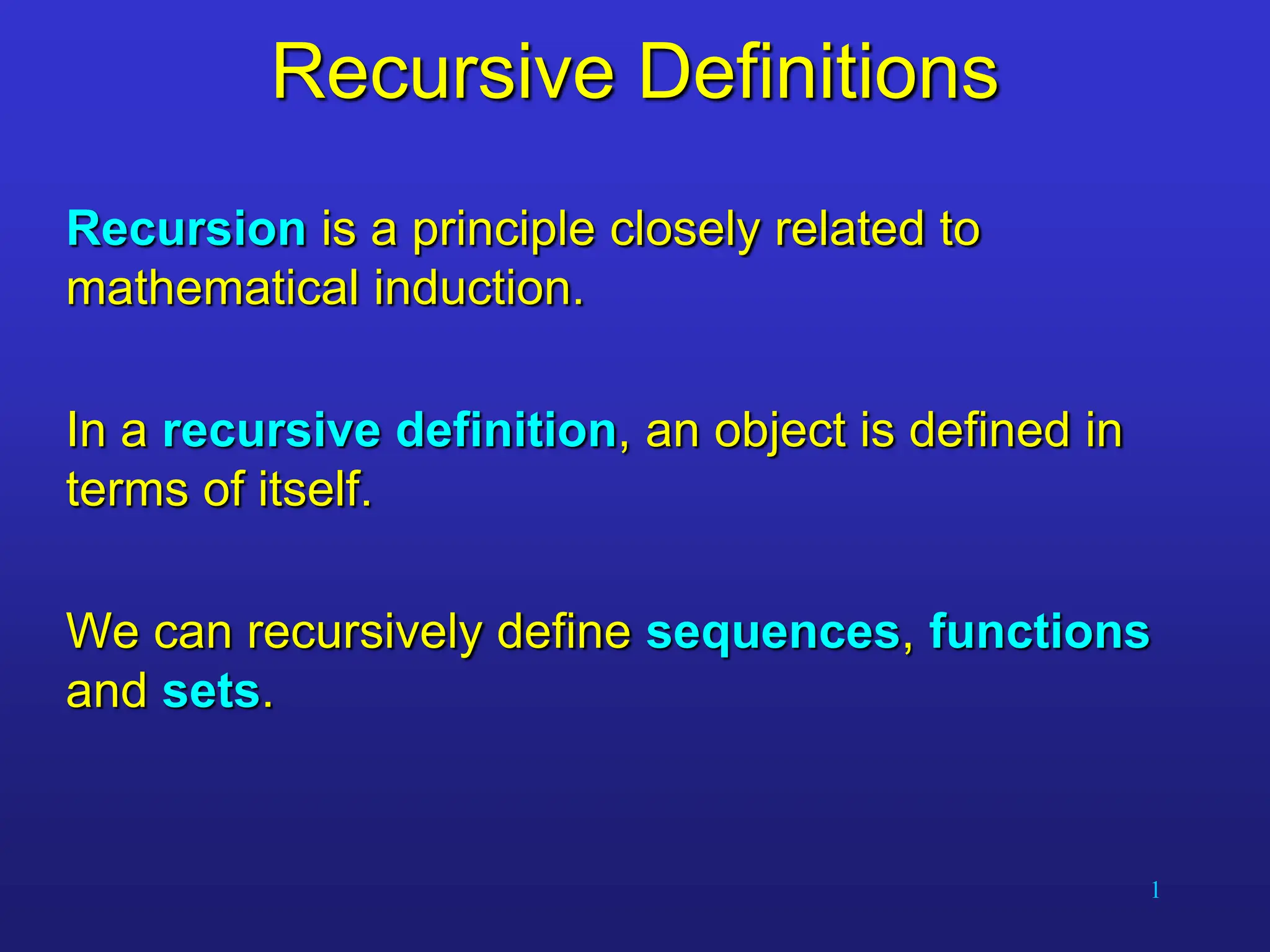 Recursive Definitions

Recursion is a principle closely related to mathematical induction.

In a recursive definition, an object is defined in terms of itself.

We can recursively define sequences, functions and sets.

1